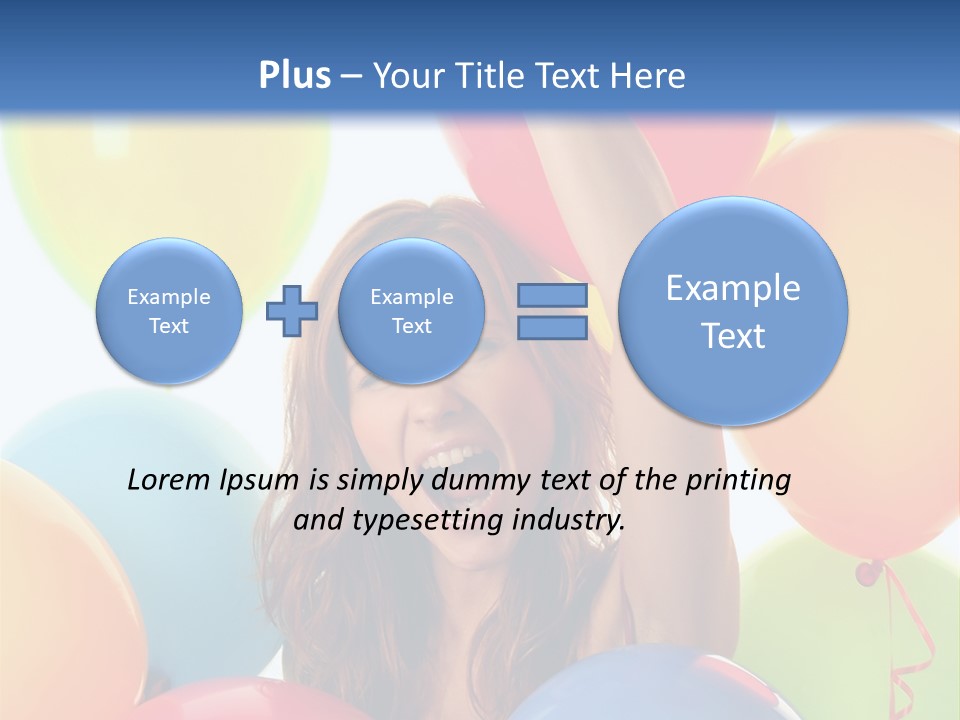 Plus – Your Title Text Here

Example Text

Example Text

Example Text

Lorem Ipsum is simply dummy text of the printing and typesetting industry.